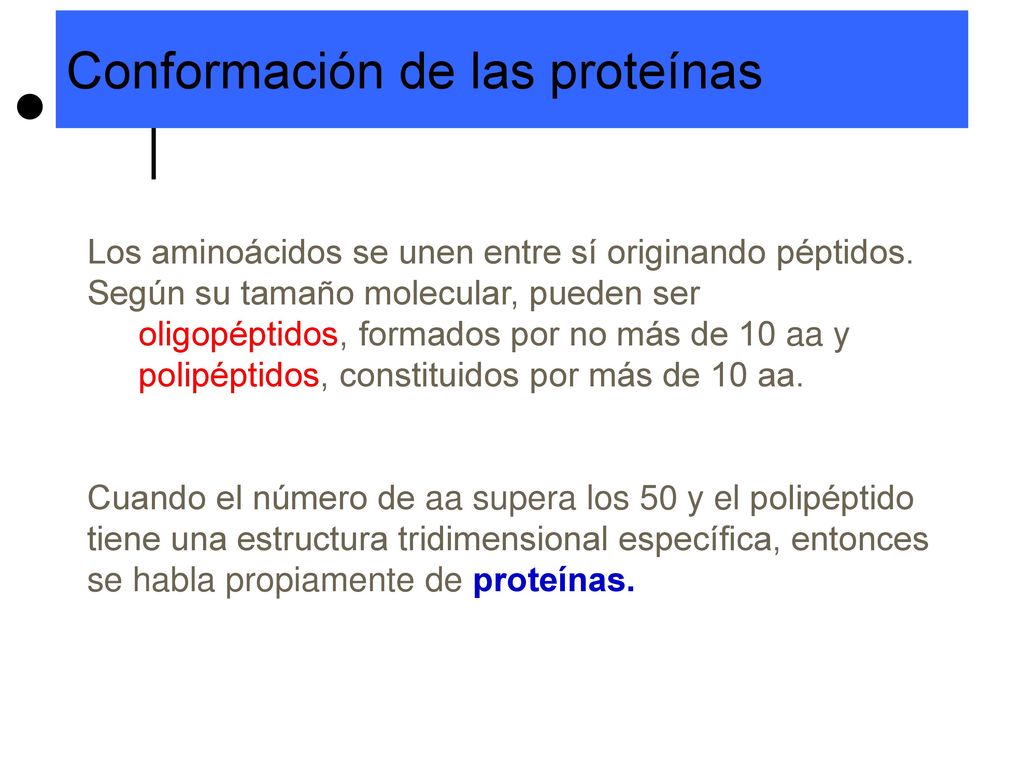 Conformación de las proteínas

Los aminoácidos se unen entre sí originando péptidos. Según su tamaño molecular, pueden ser oligopéptidos, formados por no más de 10 aa y polipéptidos, constituidos por más de 10 aa.

Cuando el número de aa supera los 50 y el polipéptido tiene una estructura tridimensional específica, entonces se habla propiamente de proteínas.